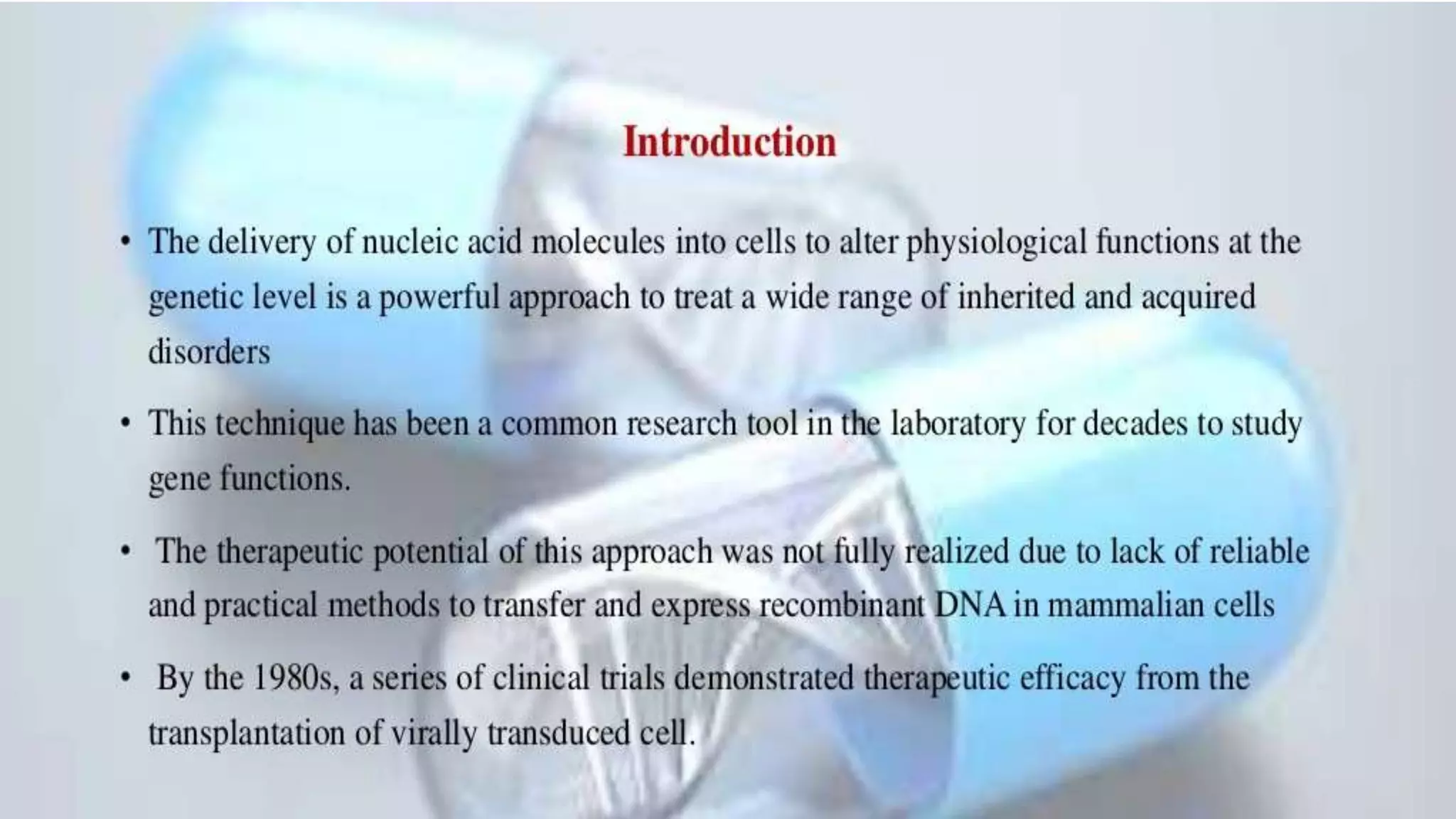 Introduction

• The delivery of nucleic acid molecules into cells to alter physiological functions at the genetic level is a powerful approach to treat a wide range of inherited and acquired disorders

• This technique has been a common research tool in the laboratory for decades to study gene functions.

• The therapeutic potential of this approach was not fully realized due to lack of reliable and practical methods to transfer and express recombinant DNA in mammalian cells

• By the 1980s, a series of clinical trials demonstrated therapeutic efficacy from the transplantation of virally transduced cell.